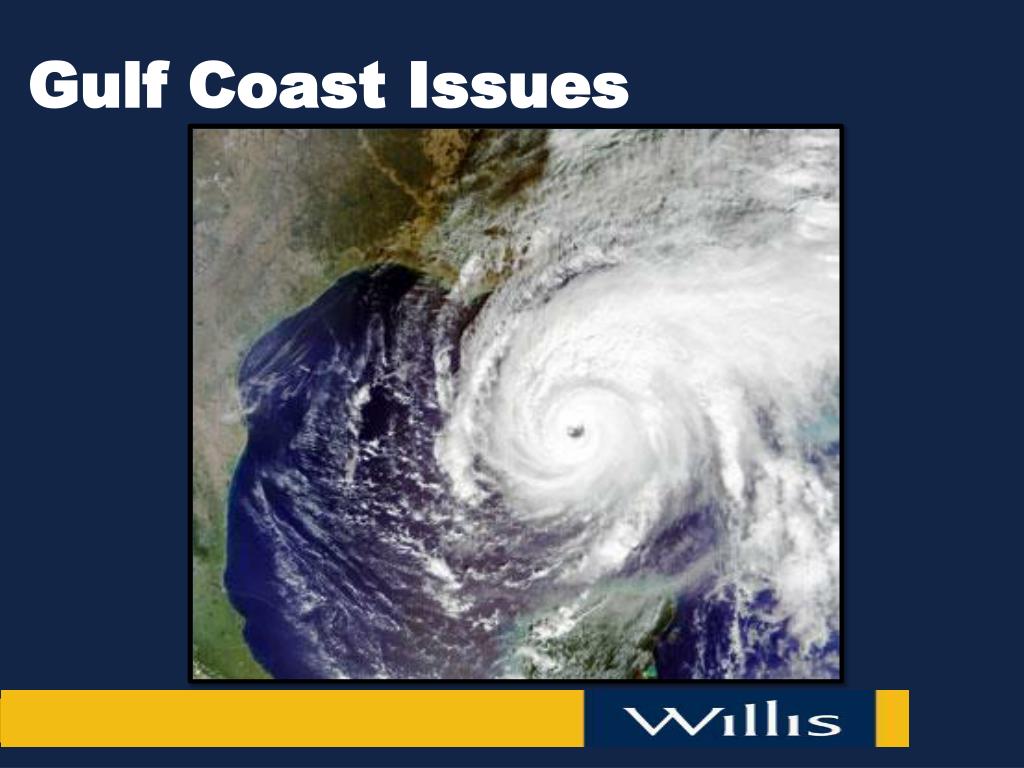 Gulf Coast Issues

Willis